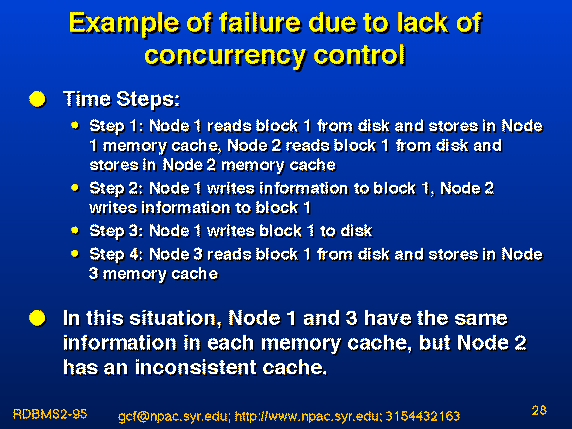 Example of failure due to lack of concurrency control

Time Steps:

Step 1: Node 1 reads block 1 from disk and stores in Node 1 memory cache, Node 2 reads block 1 from disk and stores in Node 2 memory cache

Step 2: Node 1 writes information to block 1, Node 2 writes information to block 1

Step 3: Node 1 writes block 1 to disk

Step 4: Node 3 reads block 1 from disk and stores in Node 3 memory cache

In this situation, Node 1 and 3 have the same information in each memory cache, but Node 2 has an inconsistent cache.

RDBMS2-95

gcf@npac.syr.edu; http://www.npac.syr.edu; 3154432163

28